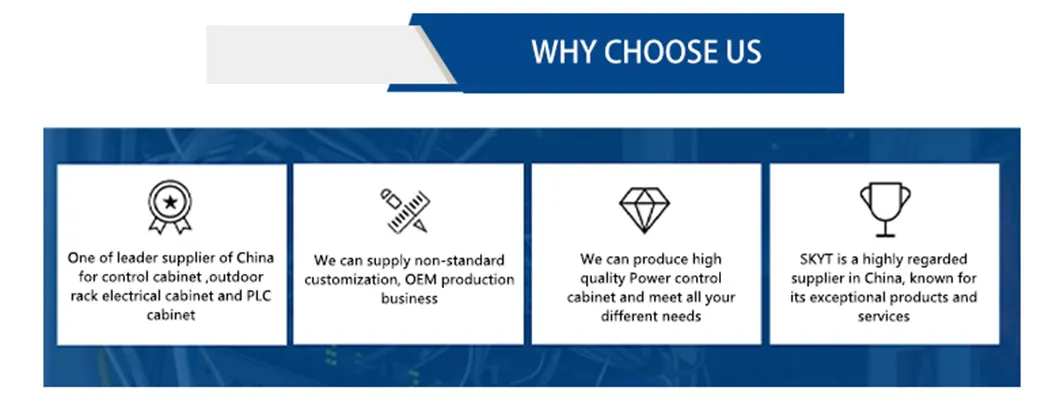 WHY CHOOSE US

One of leader supplier of China for control cabinet ,outdoor rack electrical cabinet and PLC cabinet

We can supply non-standard customization, OEM production business

We can produce high quality Power control cabinet and meet all your different needs

SKYT is a highly regarded supplier in China, known for its exceptional products and services